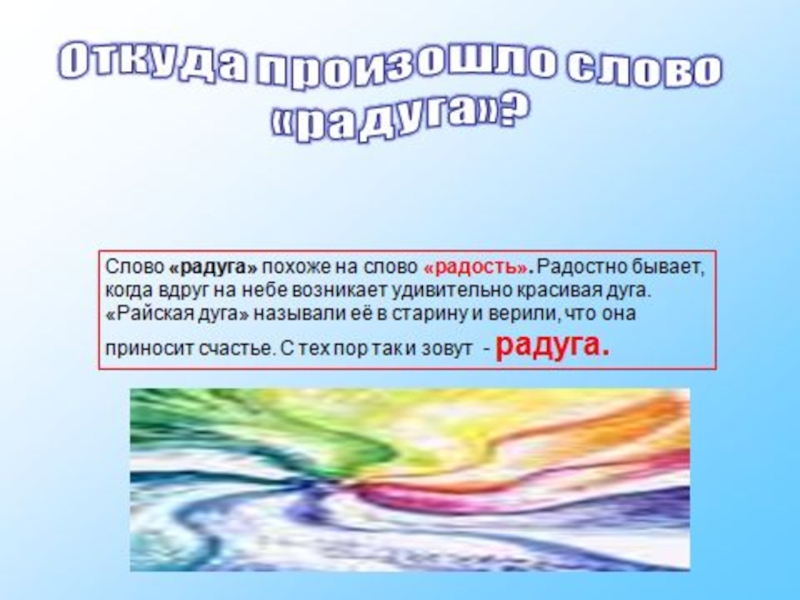 Откуда произошло слово «радуга»?

Слово «радуга» похоже на слово «радость». Радостно бывает, когда вдруг на небе возникает удивительно красивая дуга. «Райская дуга» называли её в старину и верили, что она приносит счастье. С тех пор так и зовут - радуга.